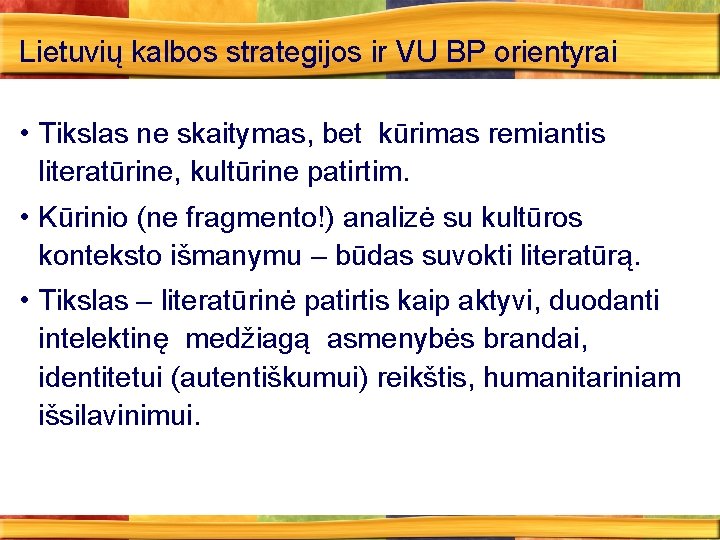 Lietuvių kalbos strategijos ir VU BP orientyrai

• Tikslas ne skaitymas, bet kūrimas remiantis literatūrine, kultūrine patirtim.

• Kūrinio (ne fragmento!) analizė su kultūros konteksto išmanymu – būdas suvokti literatūrą.

• Tikslas – literatūrinė patirtis kaip aktyvi, duodanti intelektinę medžiagą asmenybės brandai, identitetui (autentiškumui) reikštis, humanitariniam išsilavinimui.